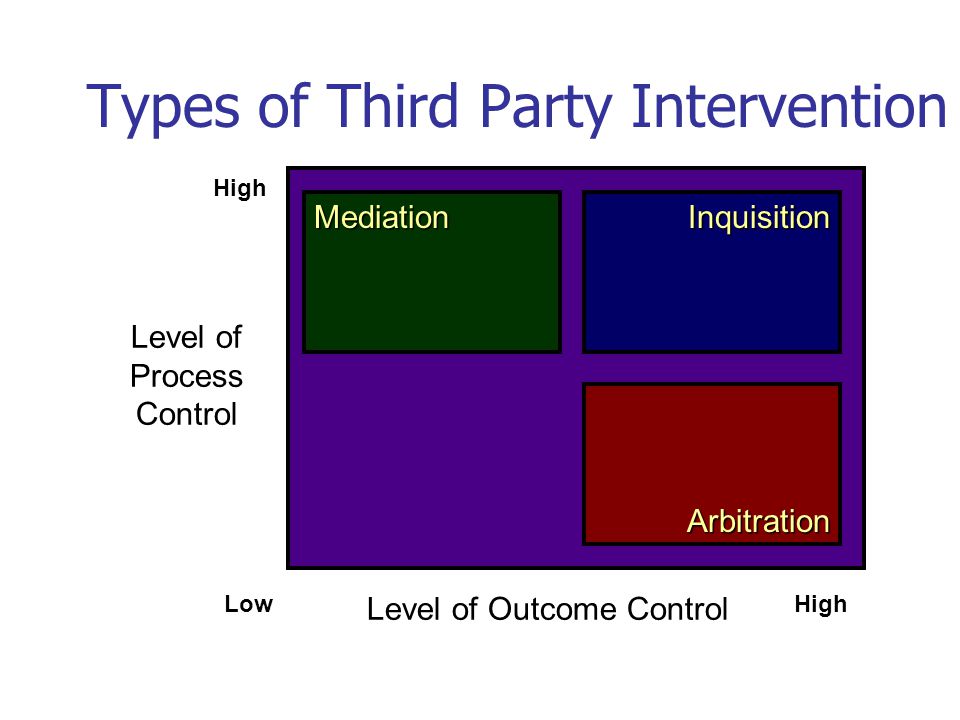 Types of Third Party Intervention

High

Mediation

Inquisition

Level of Process Control

Arbitration

Low

Level of Outcome Control

High